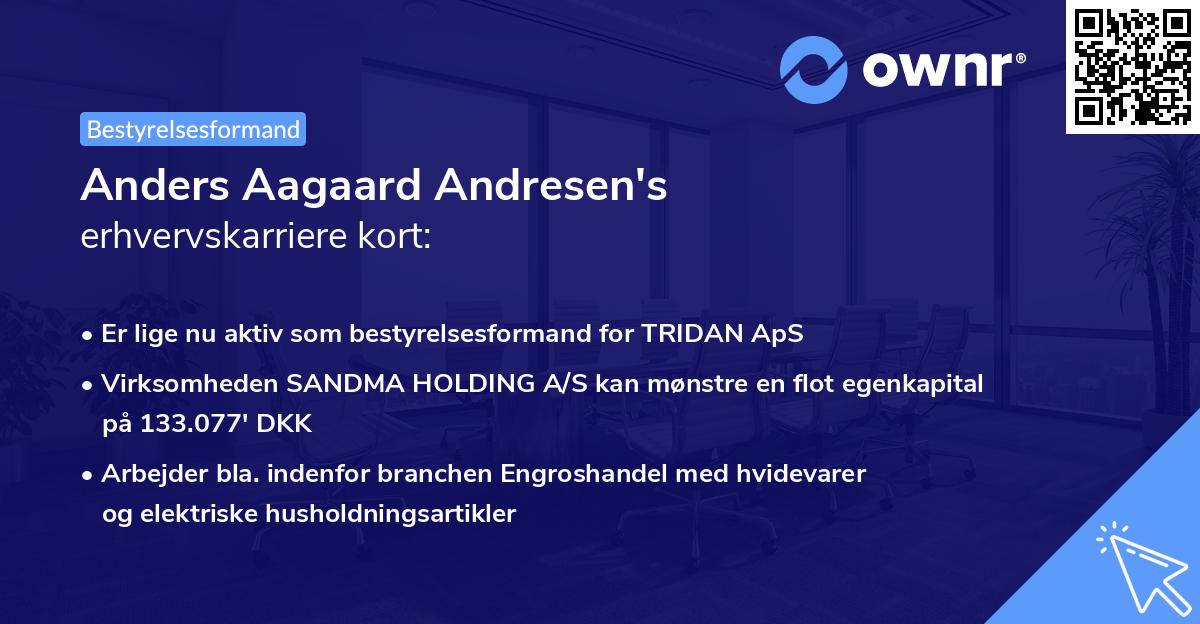 ownr®

Bestyrelsesformand

Anders Aagaard Andresen's erhvervskarriere kort:

• Er lige nu aktiv som bestyrelsesformand for TRIDAN ApS

• Virksomheden SANDMA HOLDING A/S kan mønstre en flot egenkapital på 133.077' DKK

• Arbejder bla. indenfor branchen Engroshandel med hvidevarer og elektriske husholdningsartikler